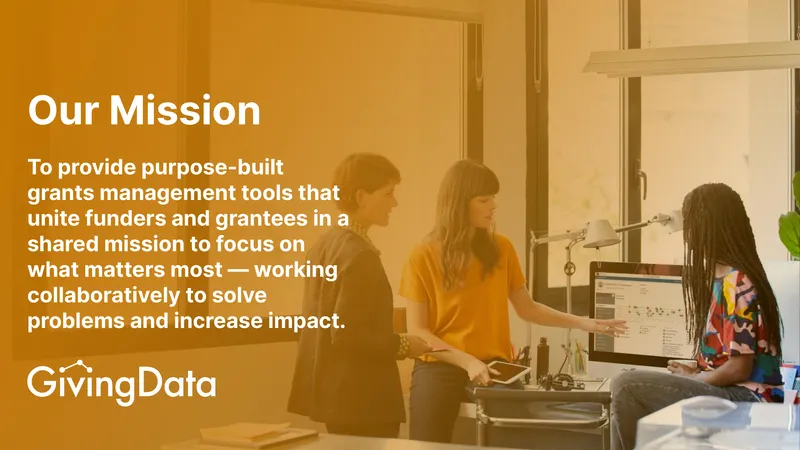 Our Mission

To provide purpose-built grants management tools that unite funders and grantees in a shared mission to focus on what matters most — working collaboratively to solve problems and increase impact.

GivingData